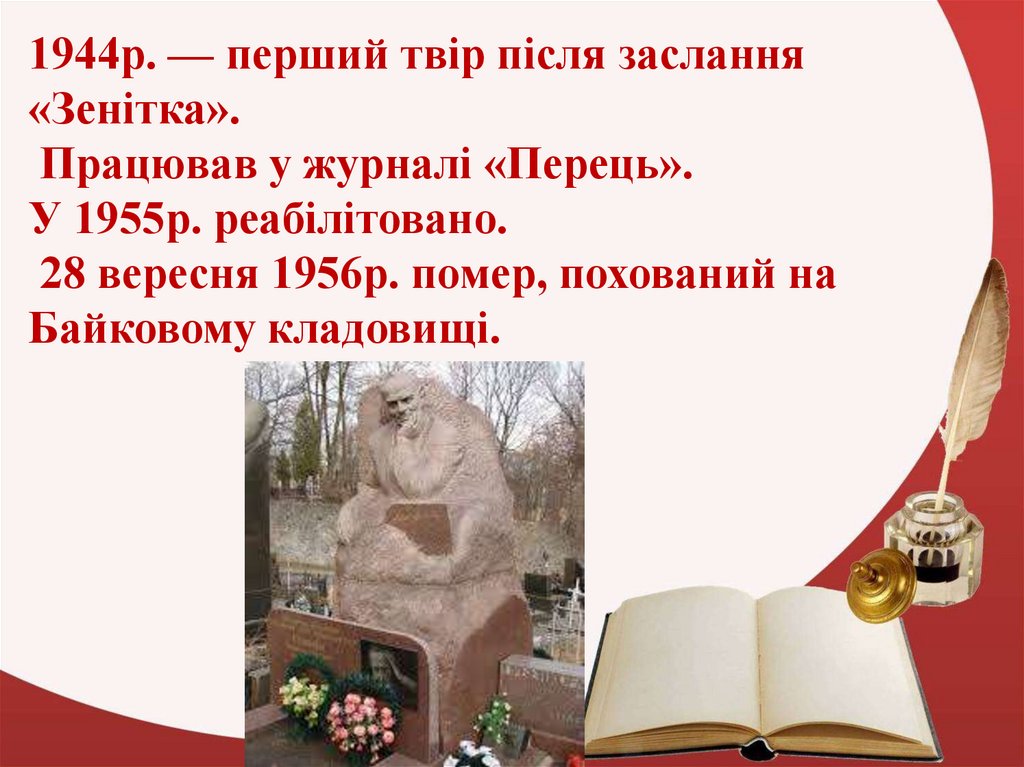 1944р. — перший твір після заслання «Зенітка».
Працював у журналі «Перець».
У 1955р. реабілітовано.
28 вересня 1956р. помер, похований на Байковому кладовищі.